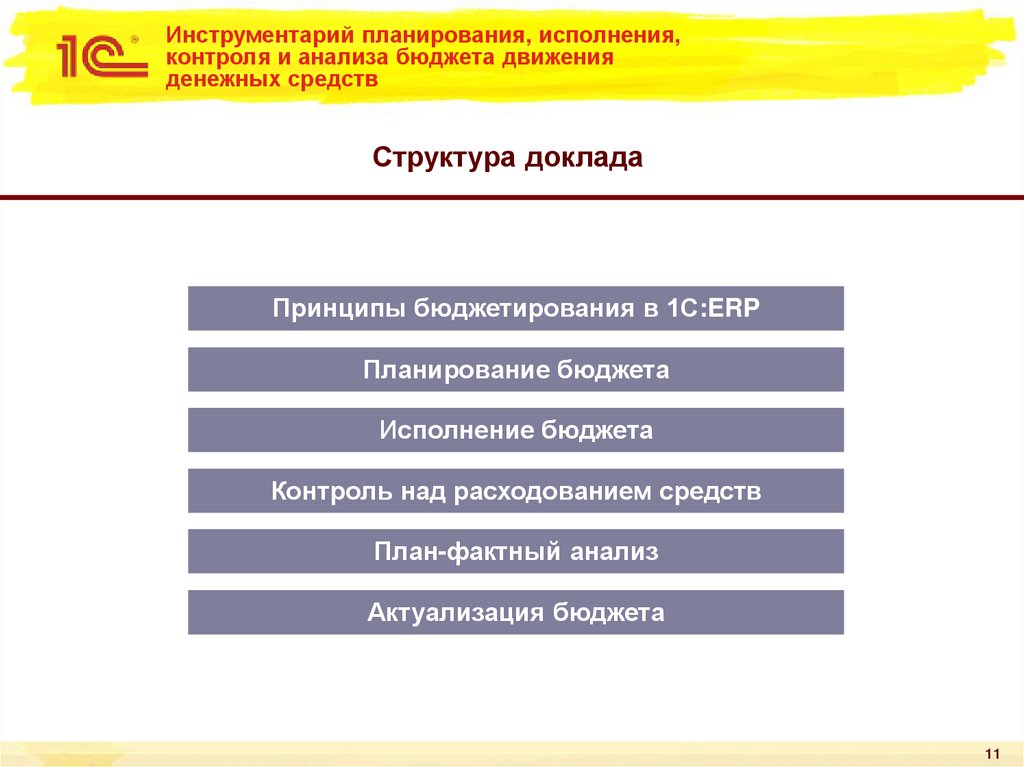 1С®

Инструментарий планирования, исполнения, контроля и анализа бюджета движения денежных средств

Структура доклада

Принципы бюджетирования в 1С:ERP

Планирование бюджета

Исполнение бюджета

Контроль над расходованием средств

План-фактный анализ

Актуализация бюджета

11